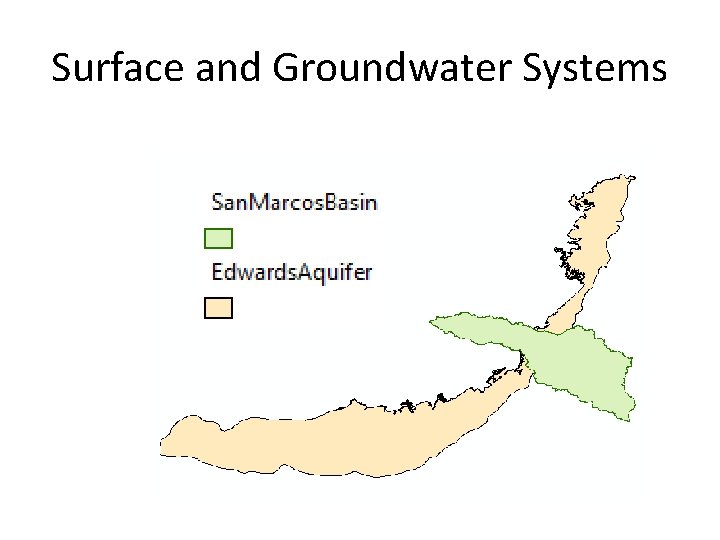 Surface and Groundwater Systems

SanMarcosBasin

EdwardsAquifer